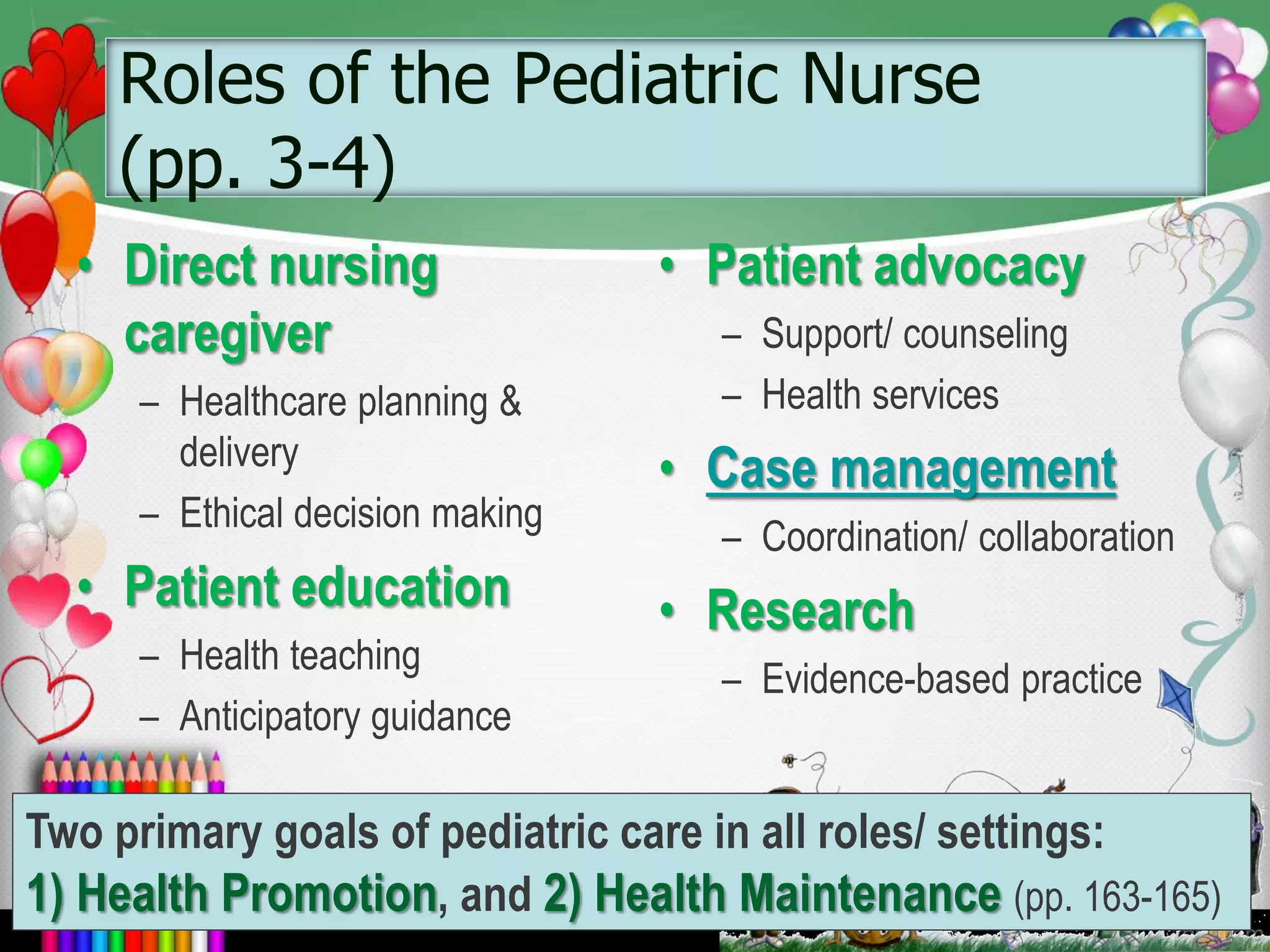 Roles of the Pediatric Nurse (pp. 3-4)

• Direct nursing caregiver
– Healthcare planning & delivery
– Ethical decision making

• Patient education
– Health teaching
– Anticipatory guidance

• Patient advocacy
– Support/ counseling
– Health services

• Case management
– Coordination/ collaboration

• Research
– Evidence-based practice

Two primary goals of pediatric care in all roles/ settings:
1) Health Promotion, and 2) Health Maintenance (pp. 163-165)